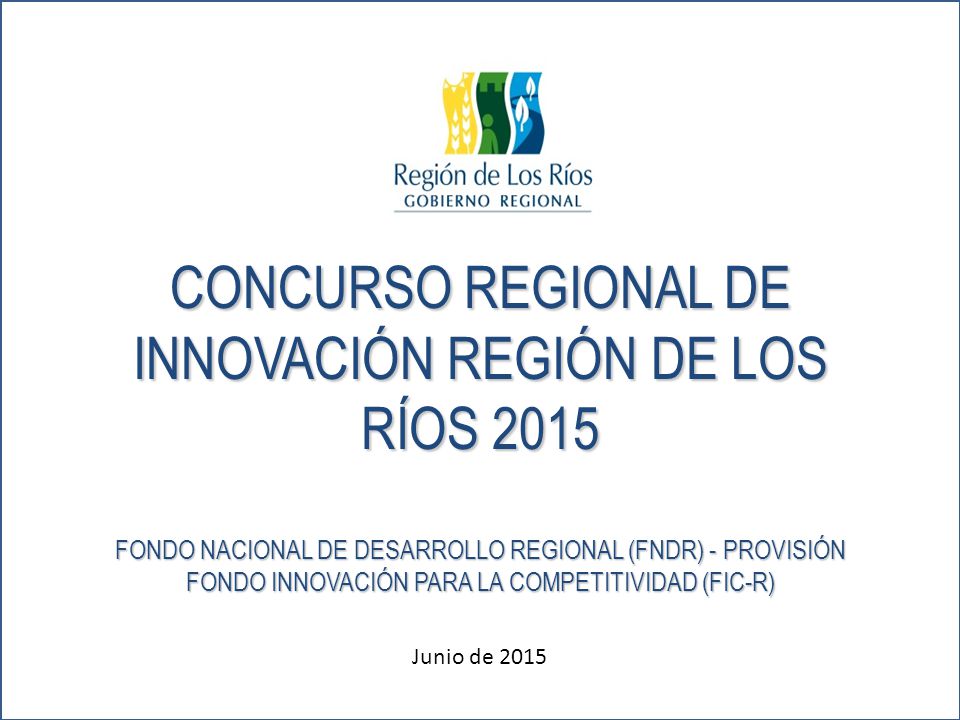 Región de Los Ríos
GOBIERNO REGIONAL

CONCURSO REGIONAL DE INNOVACIÓN REGIÓN DE LOS RÍOS 2015

FONDO NACIONAL DE DESARROLLO REGIONAL (FNDR) - PROVISIÓN FONDO INNOVACIÓN PARA LA COMPETITIVIDAD (FIC-R)

Junio de 2015